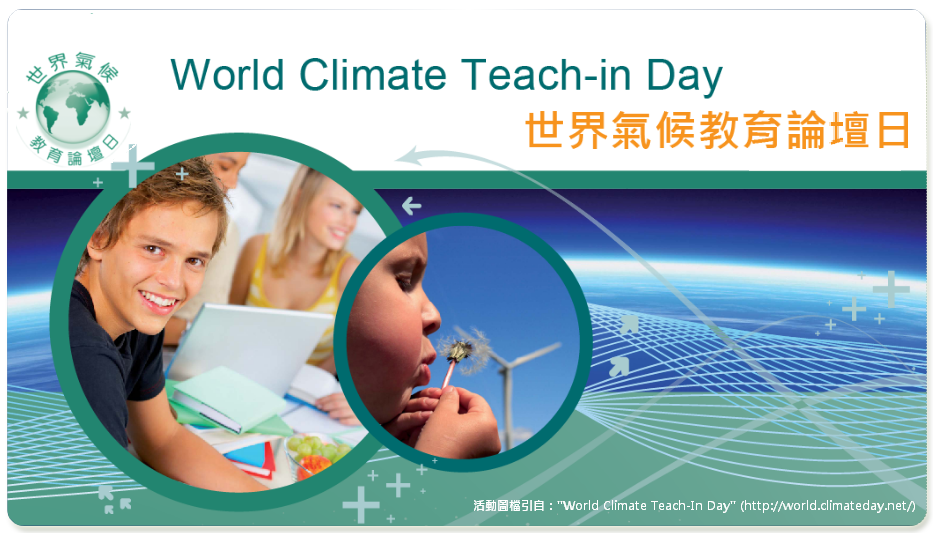 世界氣候
教育論壇日

World Climate Teach-in Day
世界氣候教育論壇日

活動圖檔引自："World Climate Teach-In Day" (http://world.climateday.net/)